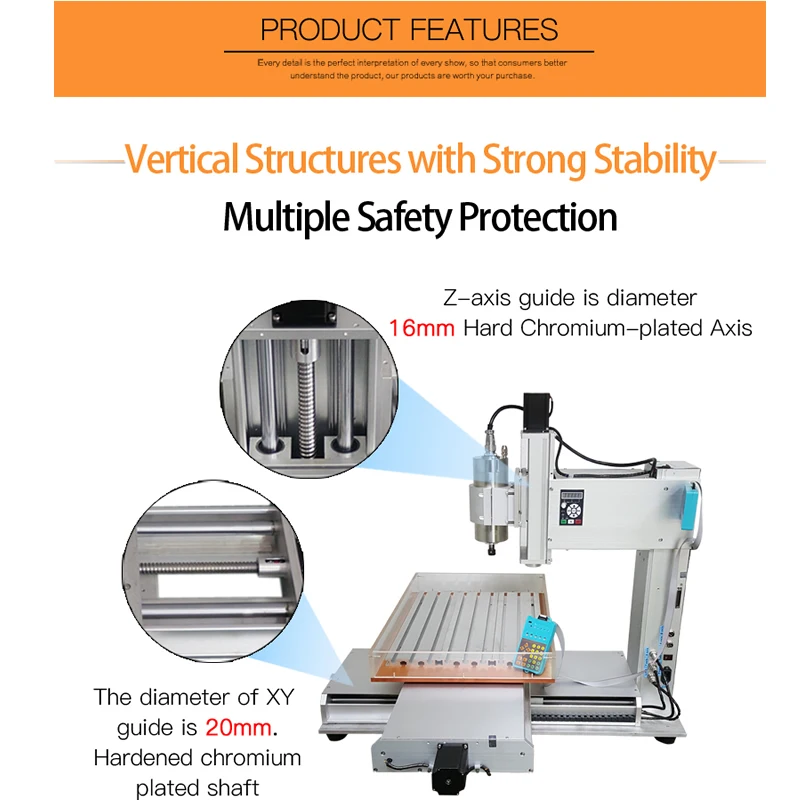 PRODUCT FEATURES

Every detail is the perfect interpretation of every show, so that consumers better understand the product, our products are worth your purchase.

Vertical Structures with Strong Stability

Multiple Safety Protection

Z-axis guide is diameter 16mm Hard Chromium-plated Axis

The diameter of XY guide is 20mm. Hardened chromium plated shaft